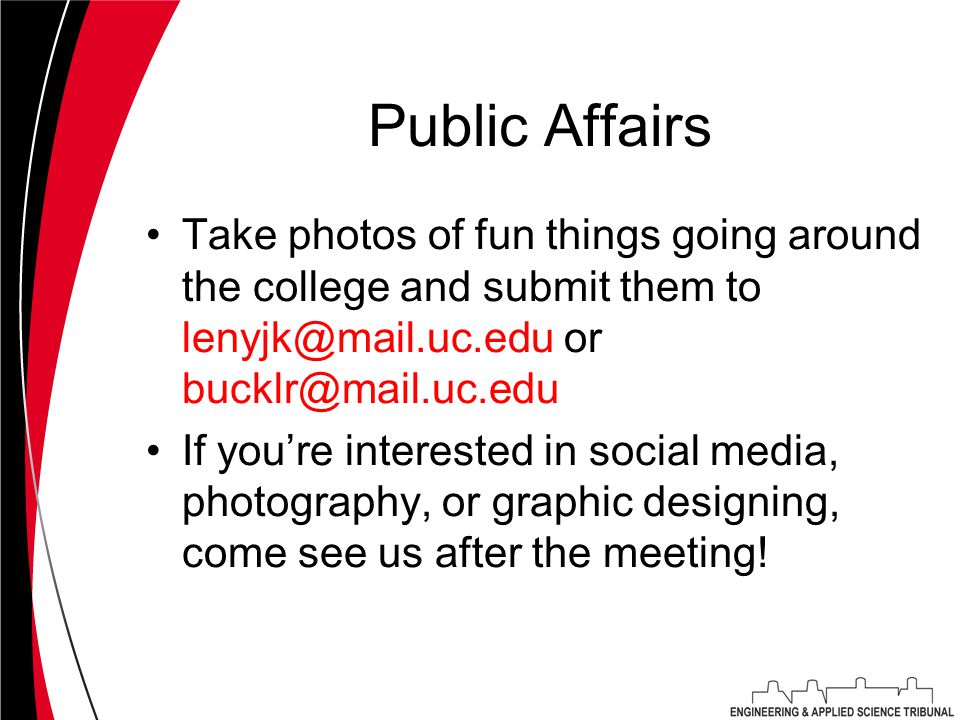 Public Affairs

• Take photos of fun things going around the college and submit them to lenyjk@mail.uc.edu or bucklr@mail.uc.edu

• If you're interested in social media, photography, or graphic designing, come see us after the meeting!

ENGINEERING & APPLIED SCIENCE TRIBUNAL